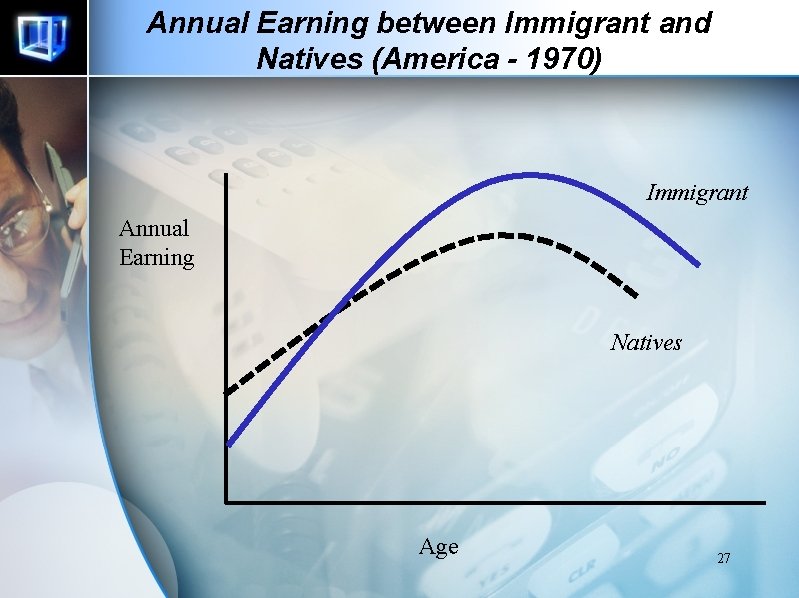 Annual Earning between Immigrant and Natives (America - 1970)

Annual Earning

Immigrant

Natives

Age

27